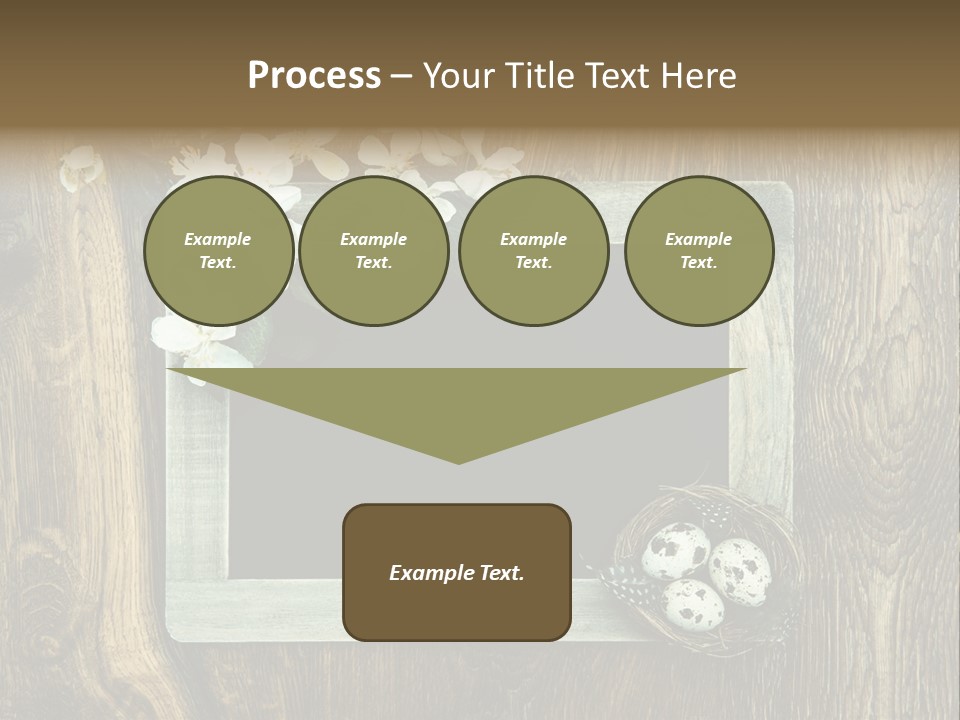 Process – Your Title Text Here

Example Text.

Example Text.

Example Text.

Example Text.

Example Text.